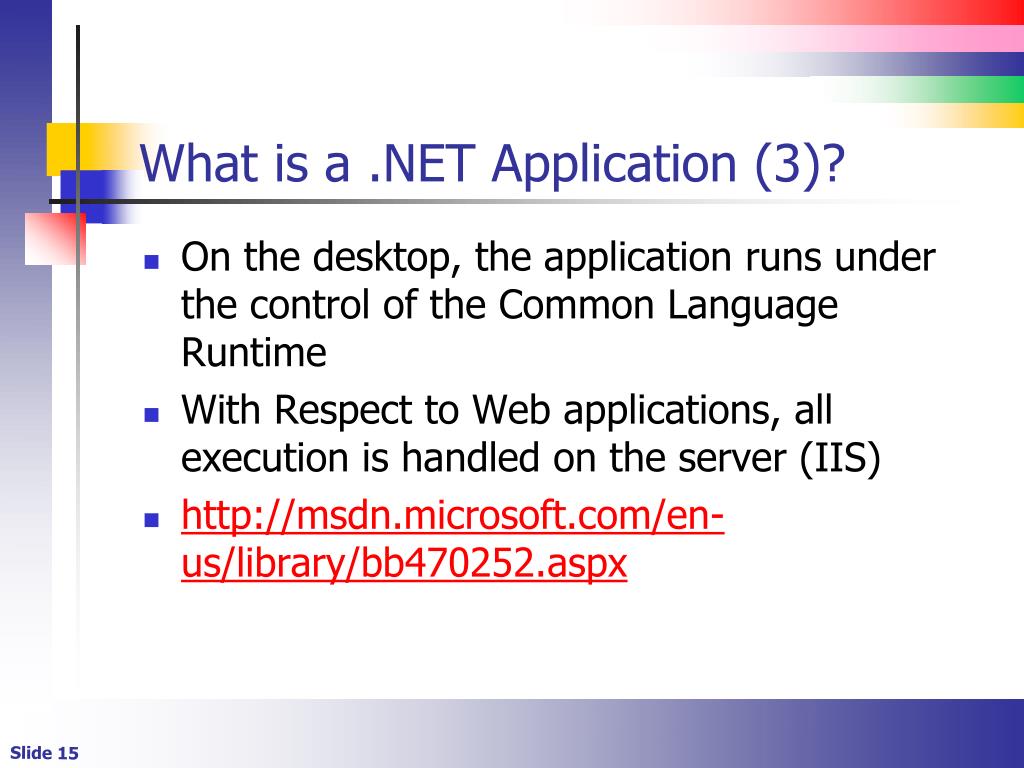 What is a .NET Application (3)?

- On the desktop, the application runs under the control of the Common Language Runtime
- With Respect to Web applications, all execution is handled on the server (IIS)
- http://msdn.microsoft.com/en-us/library/bb470252.aspx

Slide 15